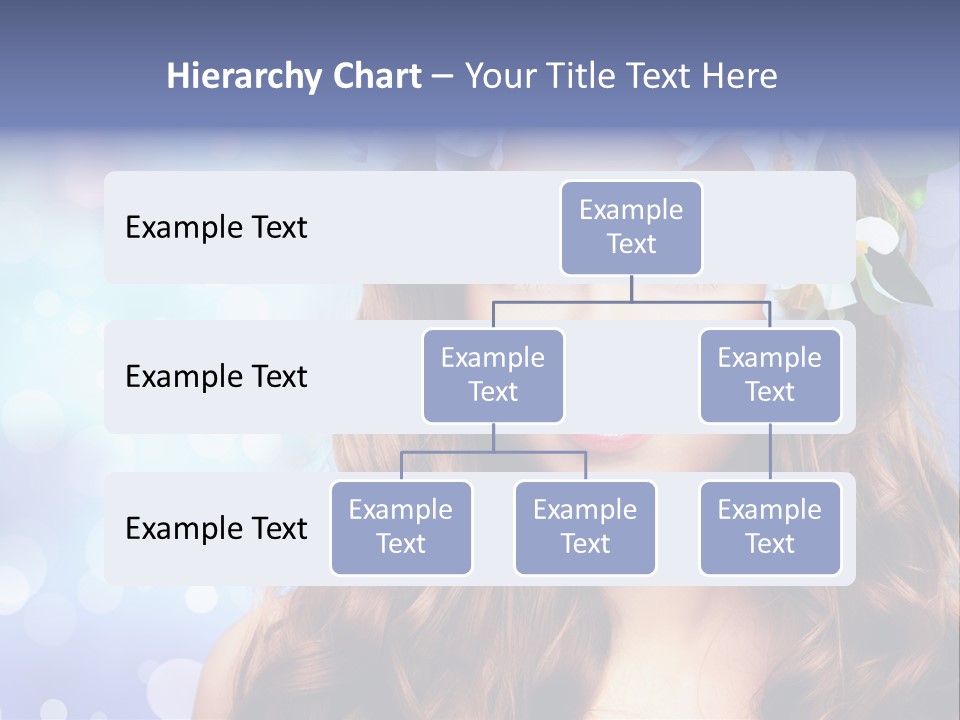 Hierarchy Chart – Your Title Text Here

Example Text

Example Text

Example Text

Example Text

Example Text

Example Text

Example Text

Example Text

Example Text